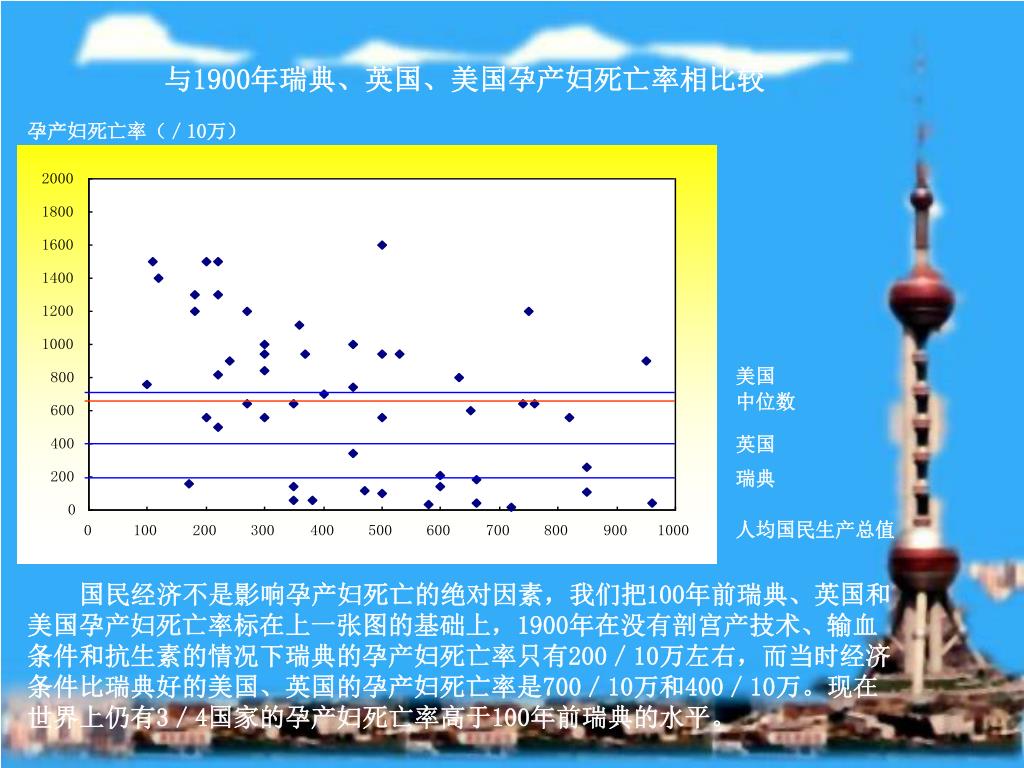 与1900年瑞典、英国、美国孕产妇死亡率相比较

孕产妇死亡率（／10万）

2000
1800
1600
1400
1200
1000
800
600
400
200
0

0 100 200 300 400 500 600 700 800 900 1000

美国
中位数
英国
瑞典
人均国民生产总值

国民经济不是影响孕产妇死亡的绝对因素，我们把100年前瑞典、英国和美国孕产妇死亡率标在上一张图的基础上，1900年在没有剖宫产技术、输血条件和抗生素的情况下瑞典的孕产妇死亡率只有200／10万左右，而当时经济条件比瑞典好的美国、英国的孕产妇死亡率是700／10万和400／10万。现在世界上仍有3／4国家的孕产妇死亡率高于100年前瑞典的水平。